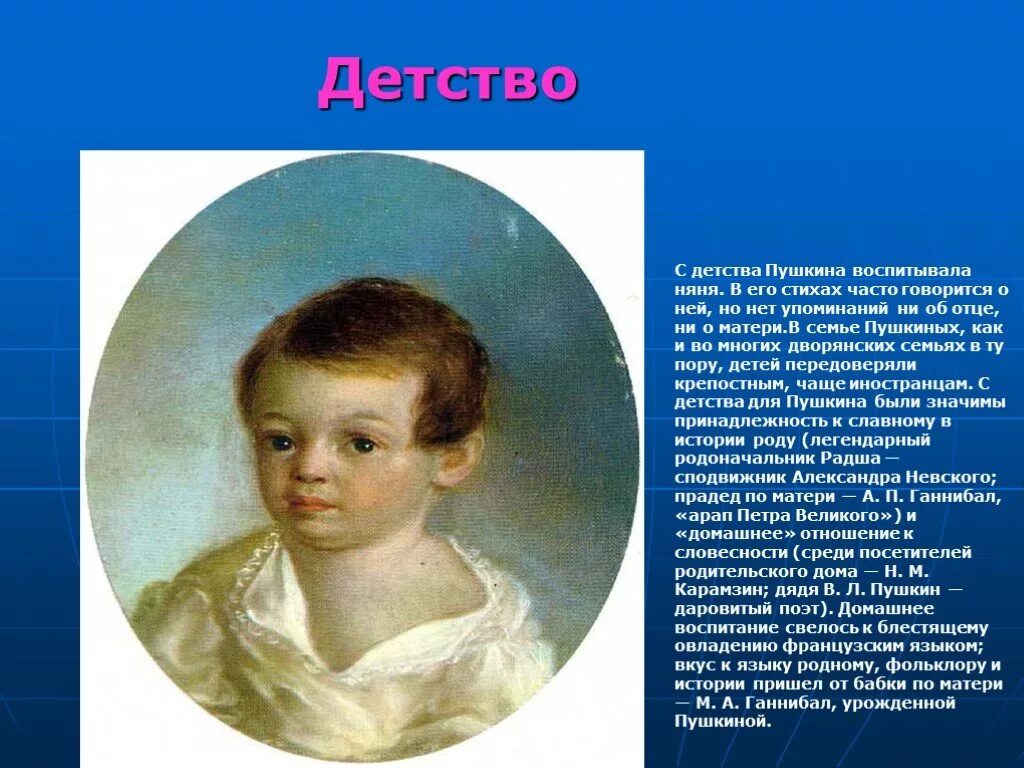 Детство

С детства Пушкина воспитывала няня. В его стихах часто говорится о ней, но нет упоминаний ни об отце, ни о матери.В семье Пушкиных, как и во многих дворянских семьях в ту пору, детей передоверяли крепостным, чаще иностранцам. С детства для Пушкина были значимы принадлежность к славному в истории роду (легендарный родоначальник Радша — сподвижник Александра Невского; прадед по матери — А. П. Ганнибал, «арап Петра Великого») и «домашнее» отношение к словесности (среди посетителей родительского дома — Н. М. Карамзин; дядя В. Л. Пушкин — даровитый поэт). Домашнее воспитание свелось к блестящему овладению французским языком; вкус к языку родному, фольклору и истории пришел от бабки по матери — М. А. Ганнибал, урожденной Пушкиной.